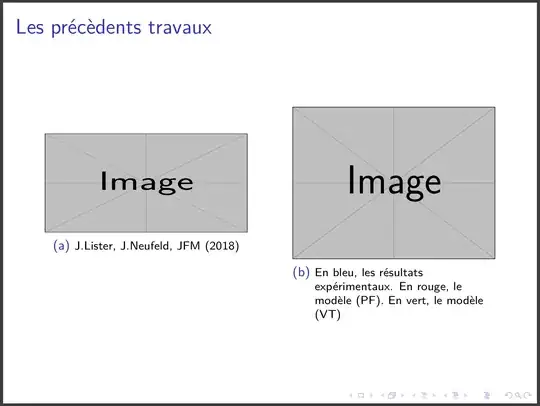 Les précèdents travaux

Image

(a) J.Lister, J.Neufeld, JFM (2018)

Image

(b) En bleu, les résultats expérimentaux. En rouge, le modèle (PF). En vert, le modèle (VT)